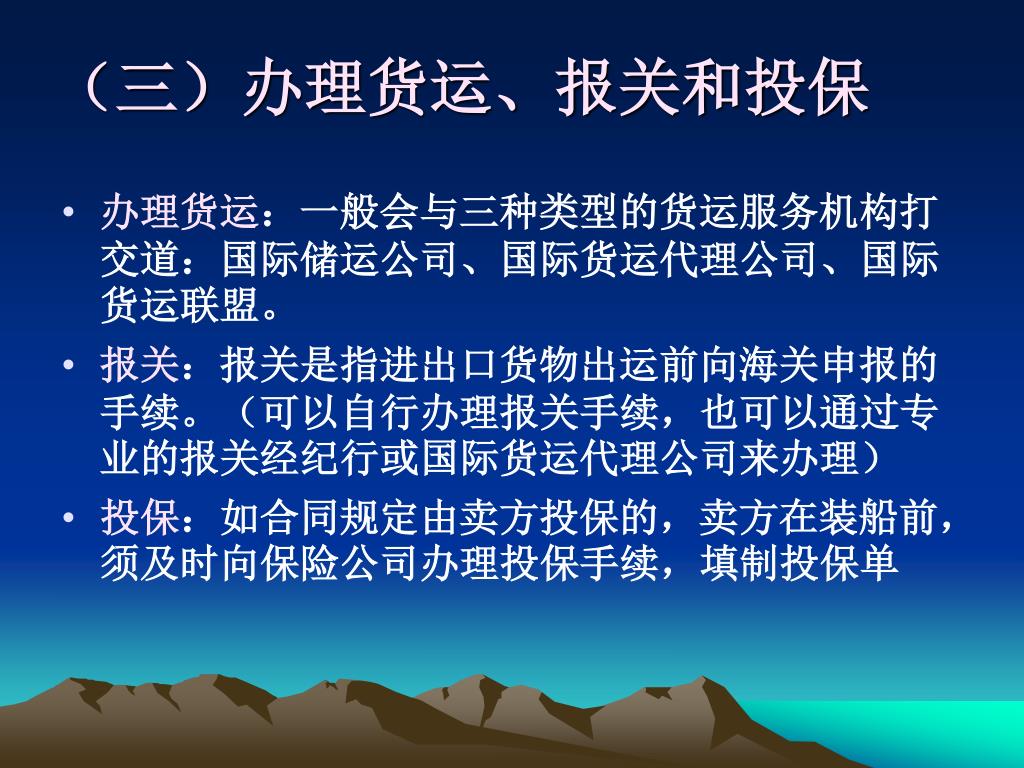 （三）办理货运、报关和投保

• 办理货运：一般会与三种类型的货运服务机构打交道：国际储运公司、国际货运代理公司、国际货运联盟。

• 报关：报关是指进出口货物出运前向海关申报的手续。（可以自行办理报关手续，也可以通过专业的报关经纪行或国际货运代理公司来办理）

• 投保：如合同规定由卖方投保的，卖方在装船前，须及时向保险公司办理投保手续，填制投保单